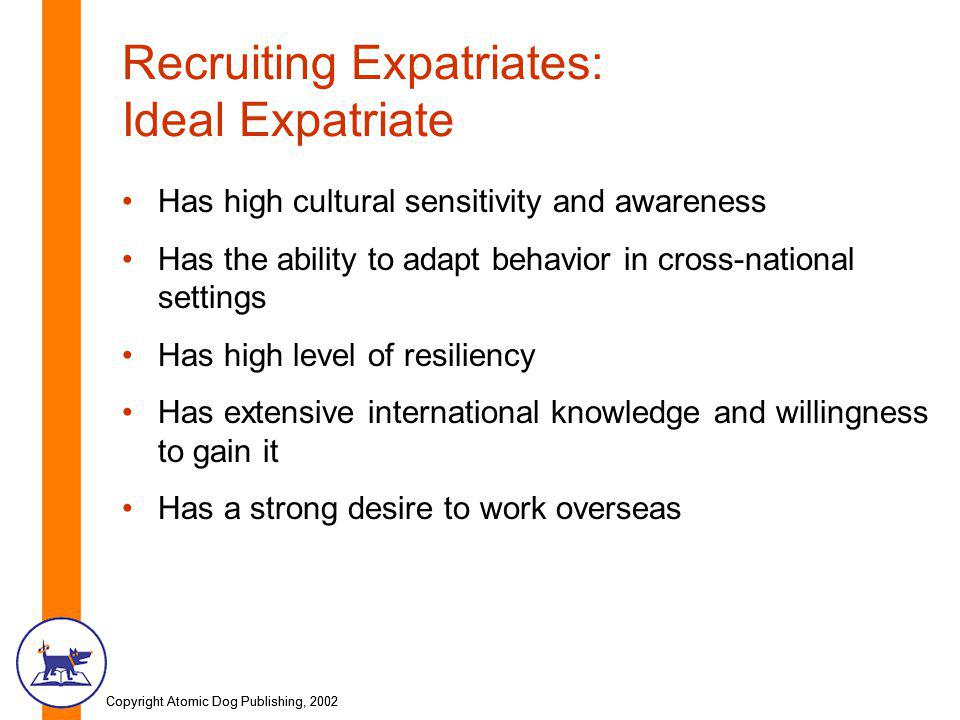 Recruiting Expatriates:
Ideal Expatriate

• Has high cultural sensitivity and awareness

• Has the ability to adapt behavior in cross-national settings

• Has high level of resiliency

• Has extensive international knowledge and willingness to gain it

• Has a strong desire to work overseas

Copyright Atomic Dog Publishing, 2002